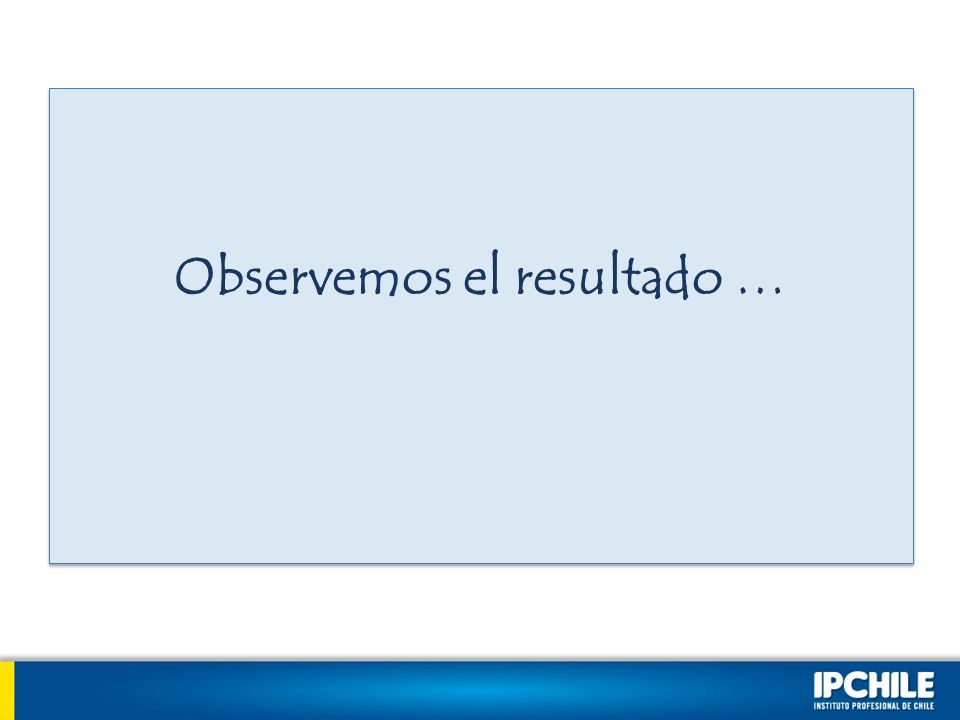 Observemos el resultado …

IPCHILE
INSTITUTO PROFESIONAL DE CHILE